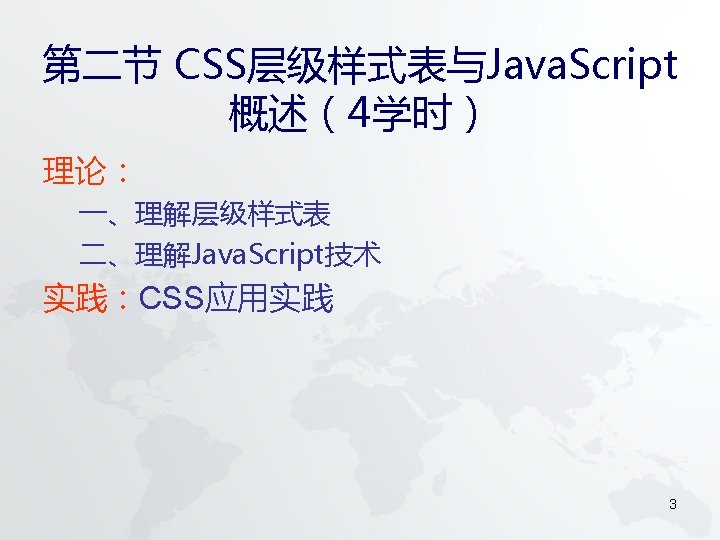 第二节 CSS层级样式表与JavaScript概述（4学时）

理论：

一、理解层级样式表

二、理解JavaScript技术

实践：CSS应用实践

3